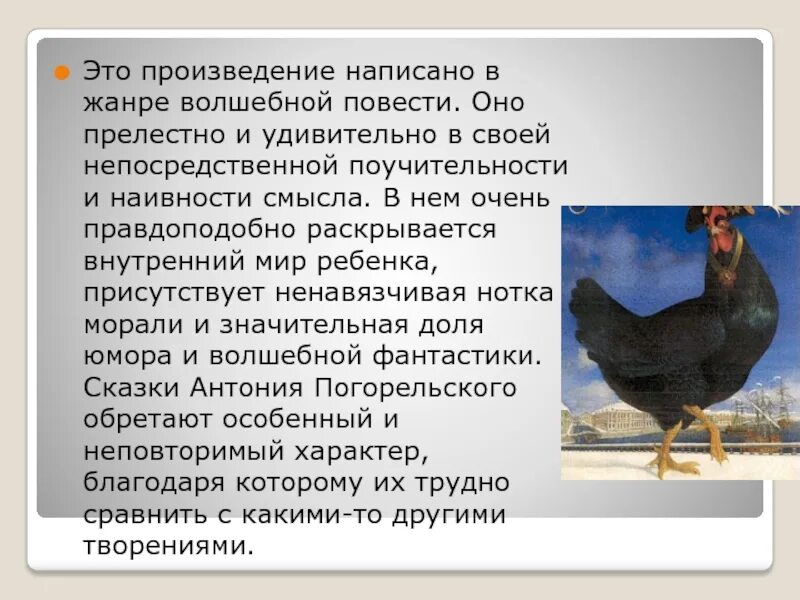 Это произведение написано в жанре волшебной повести. Оно прелестно и удивительно в своей непосредственной поучительности и наивности смысла. В нем очень правдоподобно раскрывается внутренний мир ребенка, присутствует ненавязчивая нотка морали и значительная доля юмора и волшебной фантастики. Сказки Антония Погорельского обретают особенный и неповторимый характер, благодаря которому их трудно сравнить с какими-то другими творениями.